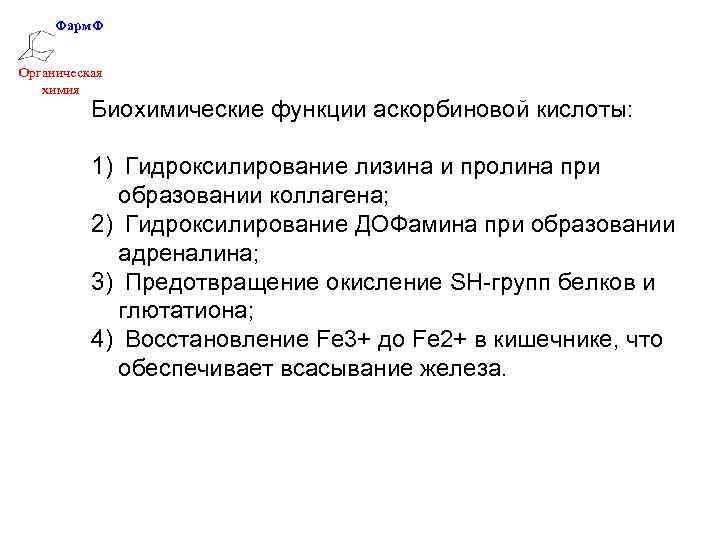 ФармФ

Органическая химия

Биохимические функции аскорбиновой кислоты:

1) Гидроксилирование лизина и пролина при образовании коллагена;
2) Гидроксилирование ДОФамина при образовании адреналина;
3) Предотвращение окисление SH-групп белков и глютатиона;
4) Восстановление Fe3+ до Fe2+ в кишечнике, что обеспечивает всасывание железа.